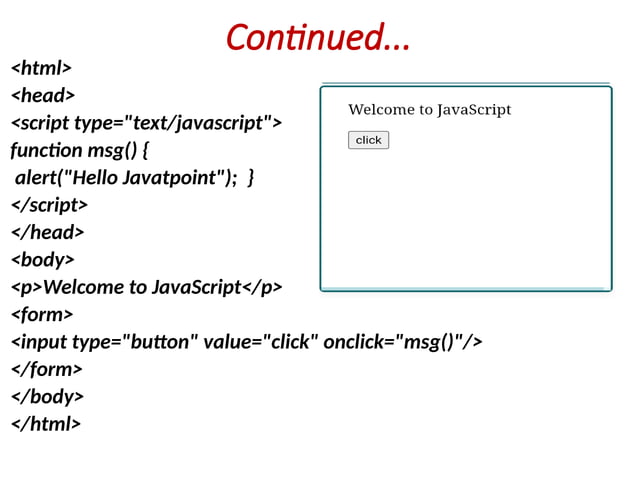 Continued...

<html>
<head>
<script type="text/javascript">
function msg() {
alert("Hello Javatpoint"); }
</script>
</head>
<body>
<p>Welcome to JavaScript</p>
<form>
<input type="button" value="click" onclick="msg()"/>
</form>
</body>
</html>

Welcome to JavaScript

click